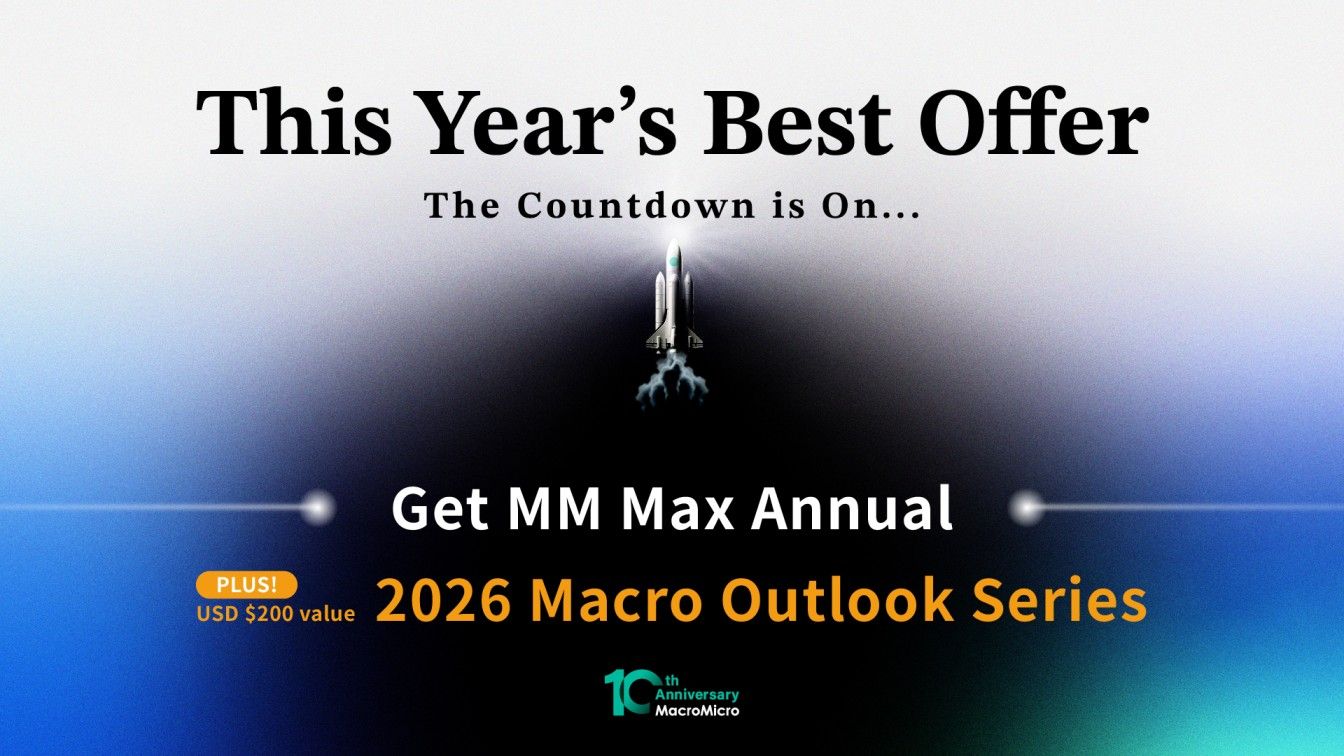 This Year's Best Offer

The Countdown is On...

Get MM Max Annual

PLUS!
USD $200 value

2026 Macro Outlook Series

10th Anniversary
MacroMicro